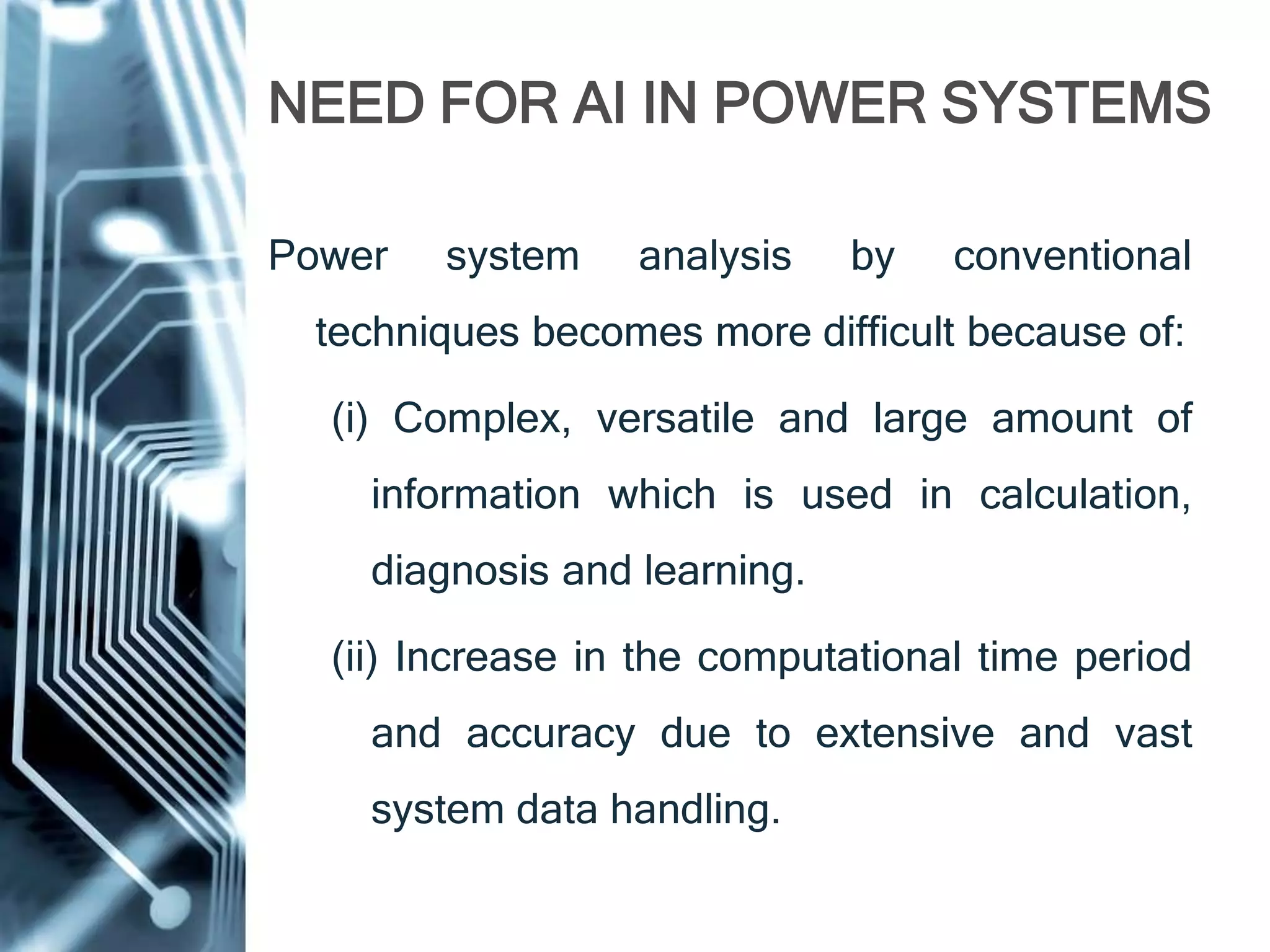 NEED FOR AI IN POWER SYSTEMS

Power system analysis by conventional techniques becomes more difficult because of:

(i) Complex, versatile and large amount of information which is used in calculation, diagnosis and learning.

(ii) Increase in the computational time period and accuracy due to extensive and vast system data handling.